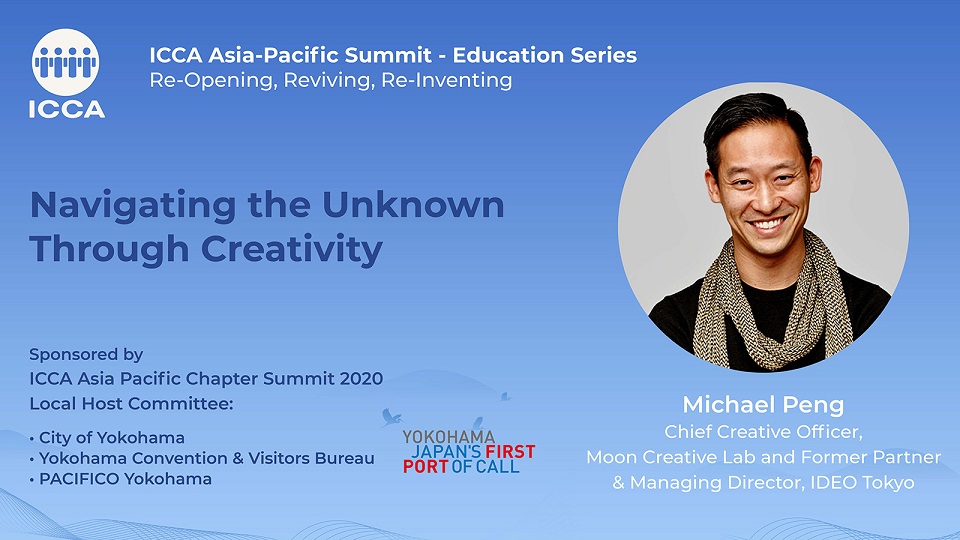 ICCA

ICCA Asia-Pacific Summit - Education Series
Re-Opening, Reviving, Re-Inventing

Navigating the Unknown Through Creativity

Sponsored by
ICCA Asia Pacific Chapter Summit 2020
Local Host Committee:
• City of Yokohama
• Yokohama Convention & Visitors Bureau
• PACIFICO Yokohama

YOKOHAMA
JAPAN'S FIRST
PORT OF CALL

Michael Peng
Chief Creative Officer,
Moon Creative Lab and Former Partner
& Managing Director, IDEO Tokyo